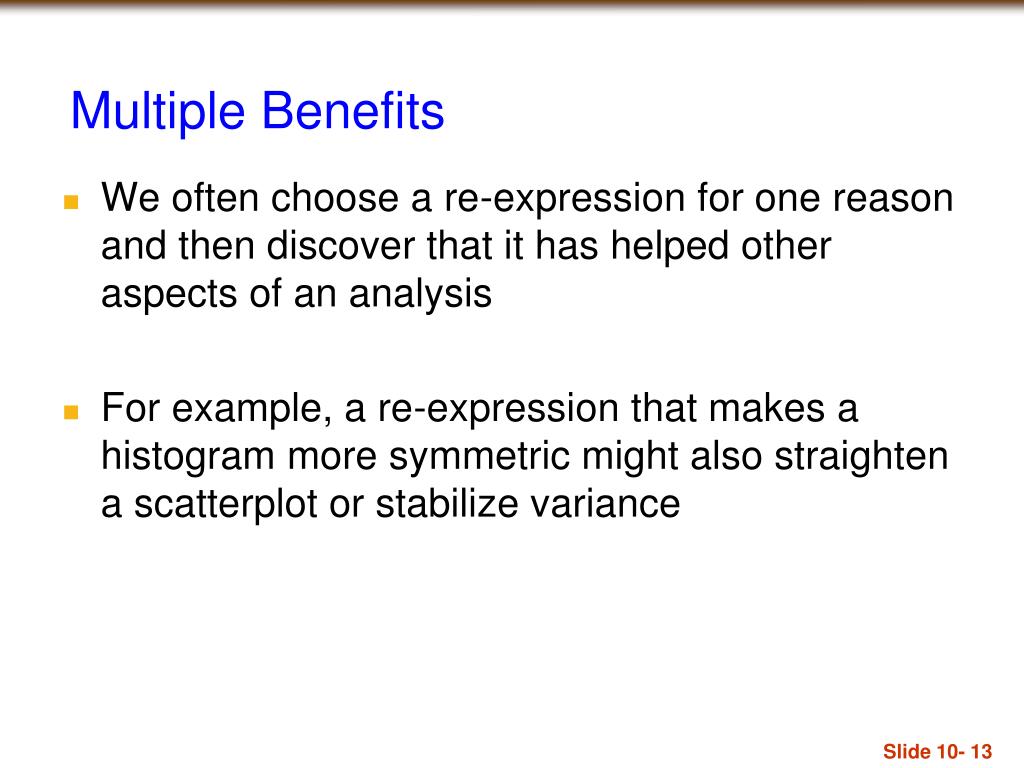 Multiple Benefits

We often choose a re-expression for one reason and then discover that it has helped other aspects of an analysis

For example, a re-expression that makes a histogram more symmetric might also straighten a scatterplot or stabilize variance

Slide 10- 13